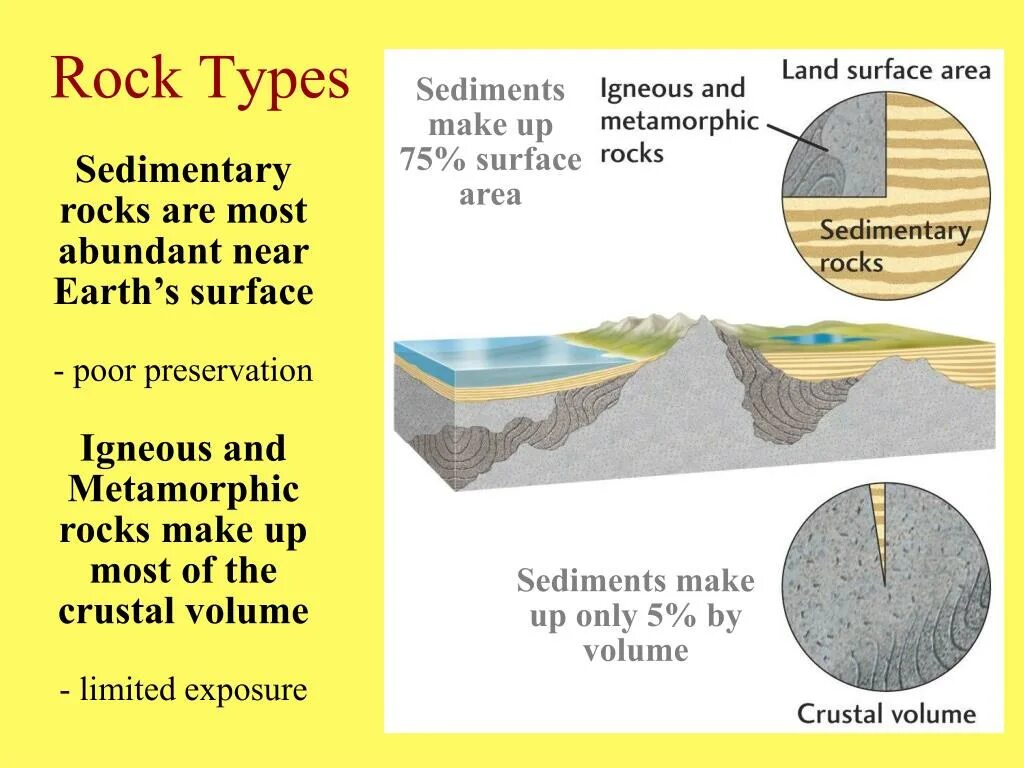 Rock Types

Sedimentary rocks are most abundant near Earth's surface

- poor preservation

Igneous and Metamorphic rocks make up most of the crustal volume

- limited exposure

Sediments make up 75% surface area

Igneous and metamorphic rocks

Land surface area

Sedimentary rocks

Sediments make up only 5% by volume

Crustal volume